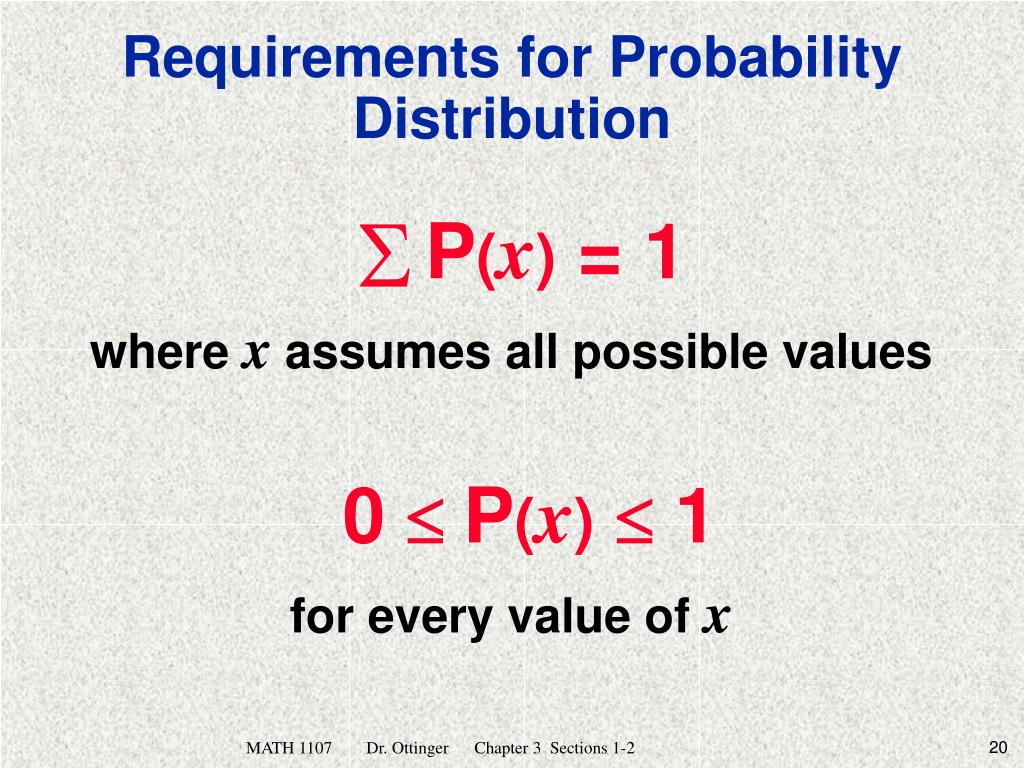 Requirements for Probability Distribution

$\sum P(x) = 1$

where $x$ assumes all possible values

$0 \leq P(x) \leq 1$

for every value of $x$

MATH 1107 Dr. Ottinger Chapter 3 Sections 1-2

20